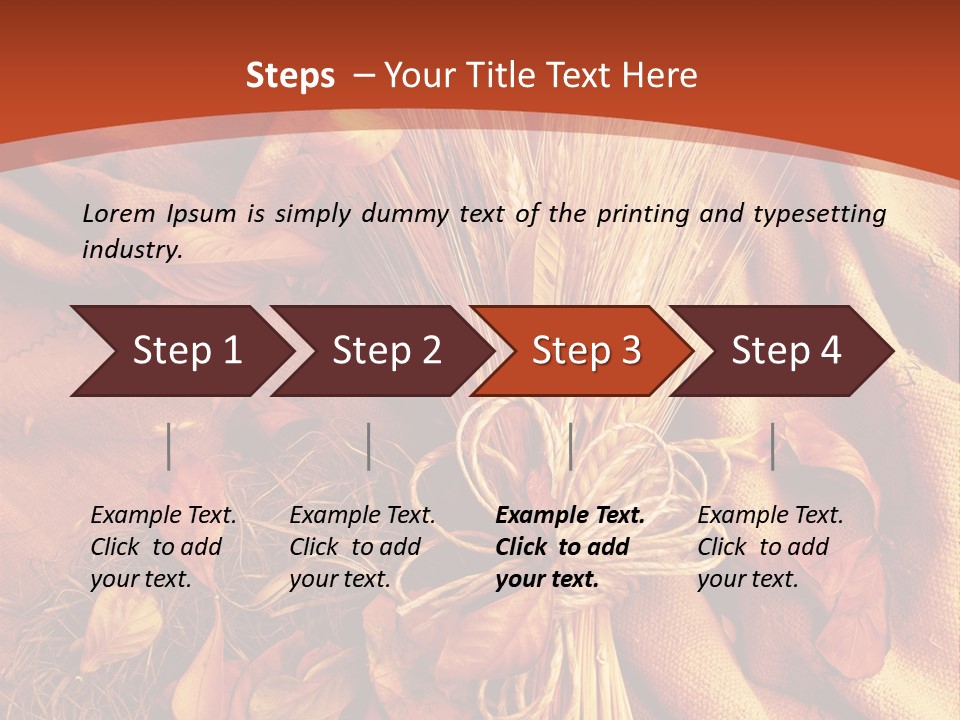 Steps – Your Title Text Here

Lorem Ipsum is simply dummy text of the printing and typesetting industry.

Step 1

Step 2

Step 3

Step 4

Example Text. Click to add your text.

Example Text. Click to add your text.

Example Text. Click to add your text.

Example Text. Click to add your text.